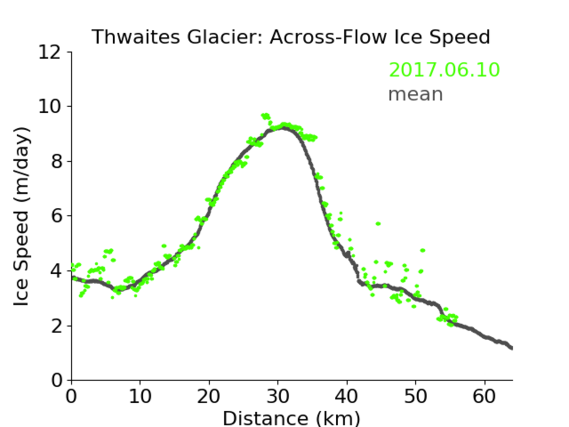 Thwaites Glacier: Across-Flow Ice Speed

2017.06.10
mean

Ice Speed (m/day)

12
10
8
6
4
2
0

0 10 20 30 40 50 60

Distance (km)